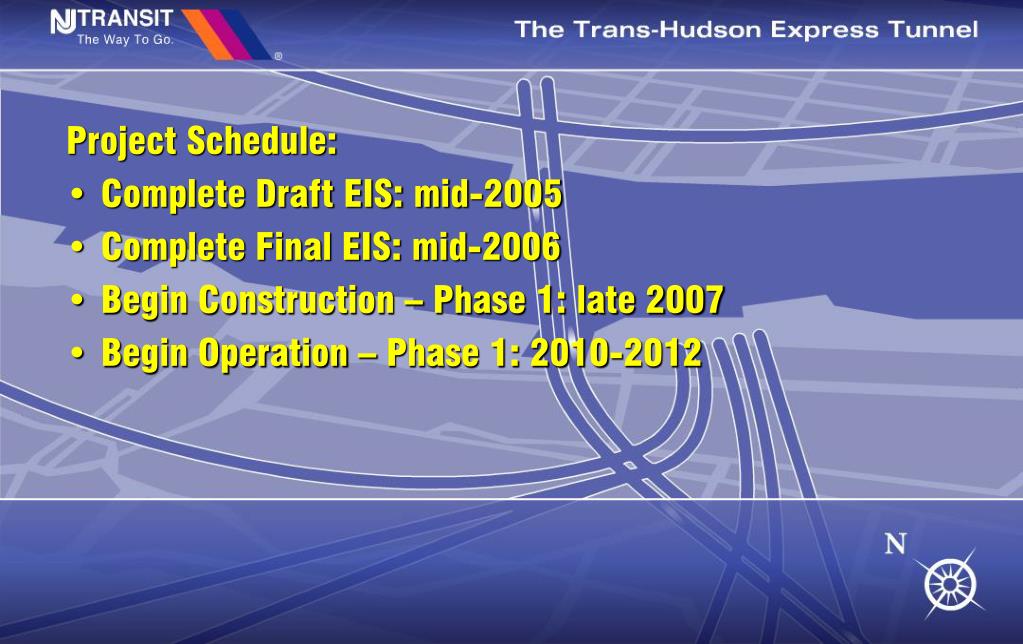 NJ TRANSIT
The Way To Go.
®

The Trans-Hudson Express Tunnel

Project Schedule:
• Complete Draft EIS: mid-2005
• Complete Final EIS: mid-2006
• Begin Construction – Phase 1: late 2007
• Begin Operation – Phase 1: 2010-2012

N